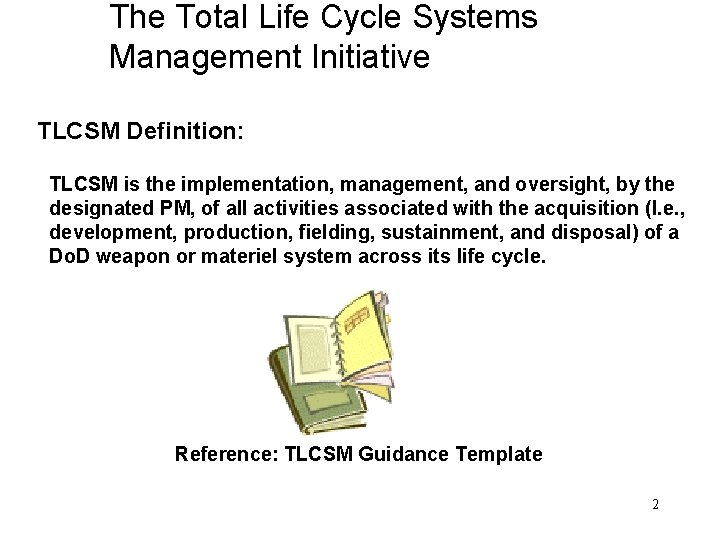 The Total Life Cycle Systems Management Initiative

TLCSM Definition:

TLCSM is the implementation, management, and oversight, by the designated PM, of all activities associated with the acquisition (I.e., development, production, fielding, sustainment, and disposal) of a DoD weapon or materiel system across its life cycle.

Reference: TLCSM Guidance Template

2